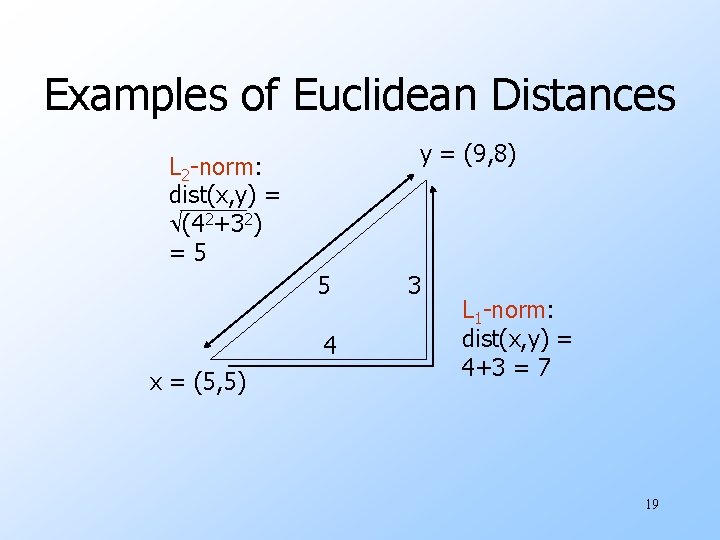 Examples of Euclidean Distances

$L_2$-norm:
dist(x,y) =
$\sqrt{(4^2+3^2)}$
= 5

y = (9,8)

5

3

4

x = (5,5)

$L_1$-norm:
dist(x,y) =
4+3 = 7

19